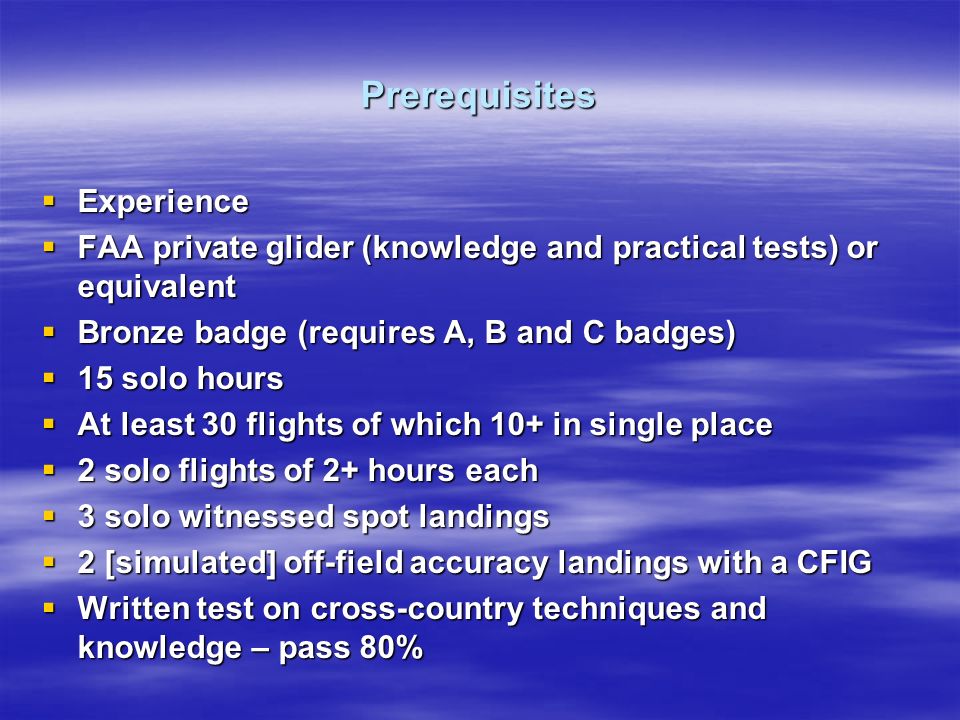 Prerequisites

- Experience
- FAA private glider (knowledge and practical tests) or equivalent
- Bronze badge (requires A, B and C badges)
- 15 solo hours
- At least 30 flights of which 10+ in single place
- 2 solo flights of 2+ hours each
- 3 solo witnessed spot landings
- 2 [simulated] off-field accuracy landings with a CFIG
- Written test on cross-country techniques and knowledge – pass 80%